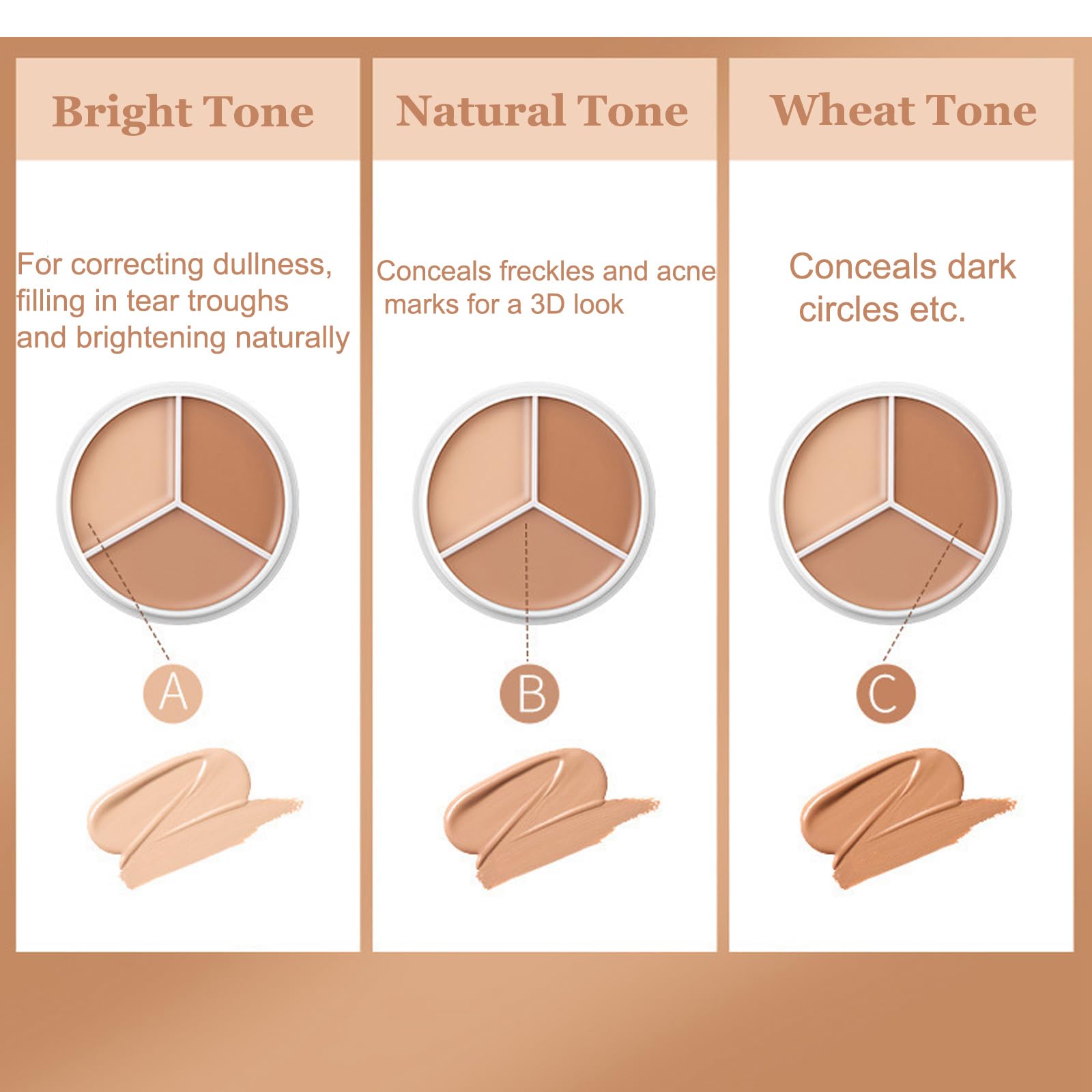 Bright Tone

For correcting dullness, filling in tear troughs and brightening naturally

A

Natural Tone

Conceals freckles and acne marks for a 3D look

B

Wheat Tone

Conceals dark circles etc.

C